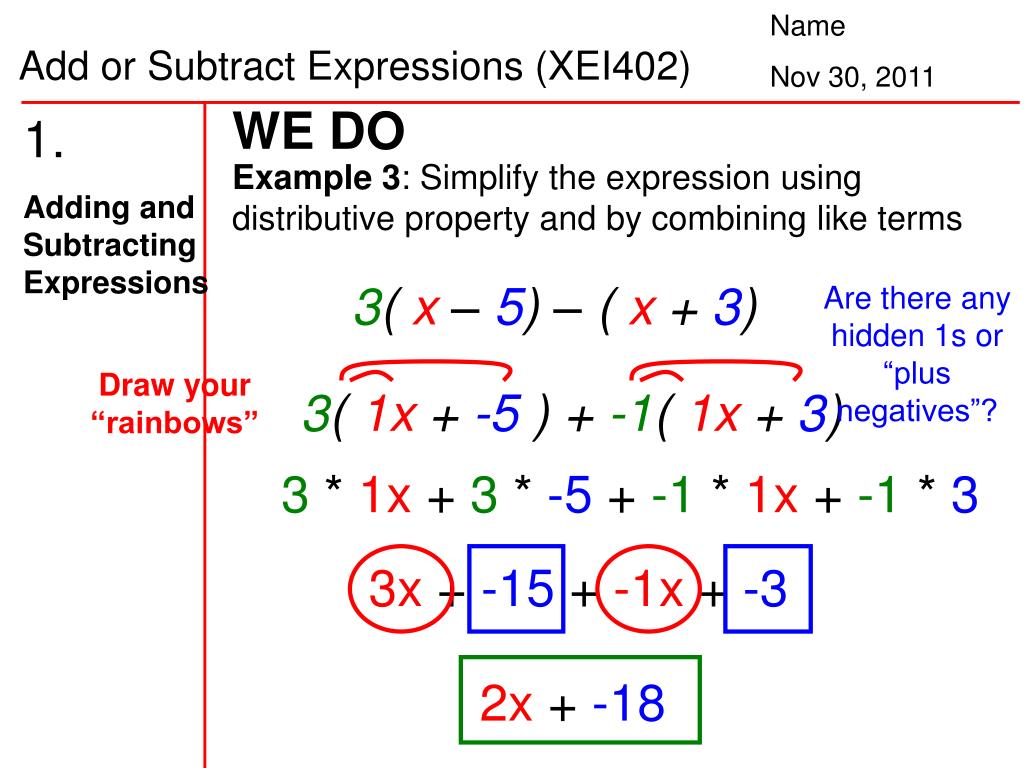 Add or Subtract Expressions (XEI402)

Name

Nov 30, 2011

1.

Adding and Subtracting Expressions

WE DO

**Example 3**: Simplify the expression using distributive property and by combining like terms

$3(x - 5) - (x + 3)$

Are there any hidden 1s or "plus negatives"?

Draw your "rainbows"

$3(1x + -5) + -1(1x + 3)$

$3 * 1x + 3 * -5 + -1 * 1x + -1 * 3$

$3x + -15 + -1x + -3$

$2x + -18$